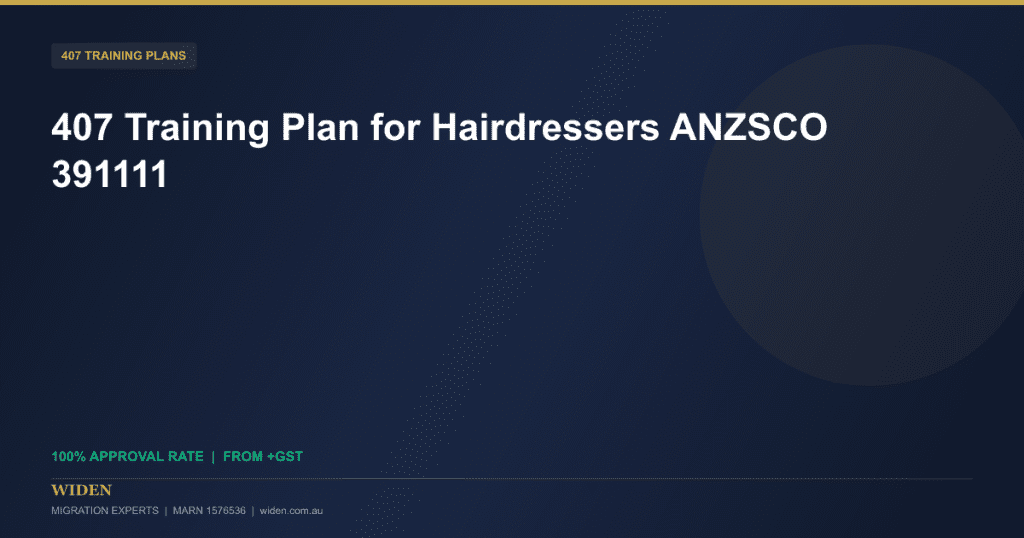 407 TRAINING PLANS

407 Training Plan for Hairdressers ANZSCO 391111

100% APPROVAL RATE | FROM +GST

WIDEN

MIGRATION EXPERTS | MARN 1576536 | widen.com.au